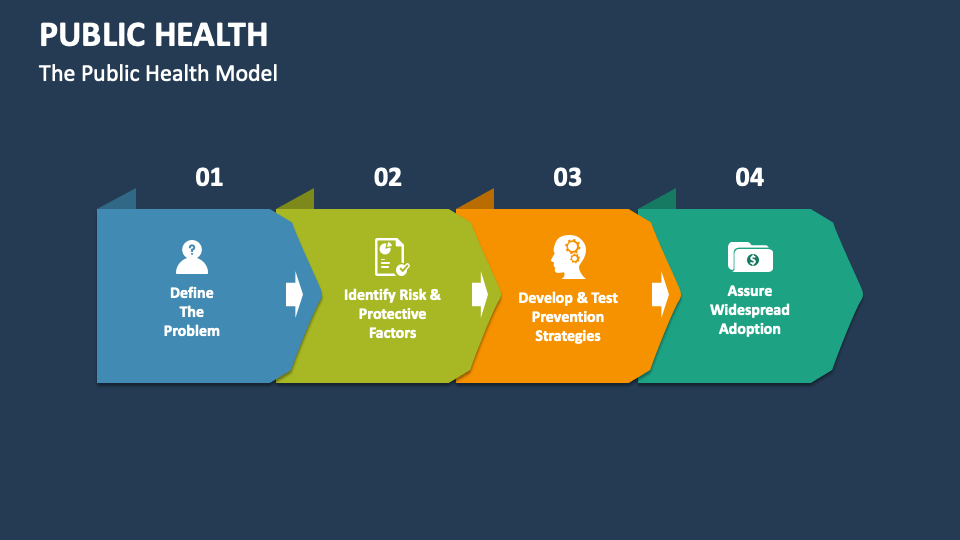 PUBLIC HEALTH

The Public Health Model

01

Define The Problem

02

Identify Risk & Protective Factors

03

Develop & Test Prevention Strategies

04

Assure Widespread Adoption